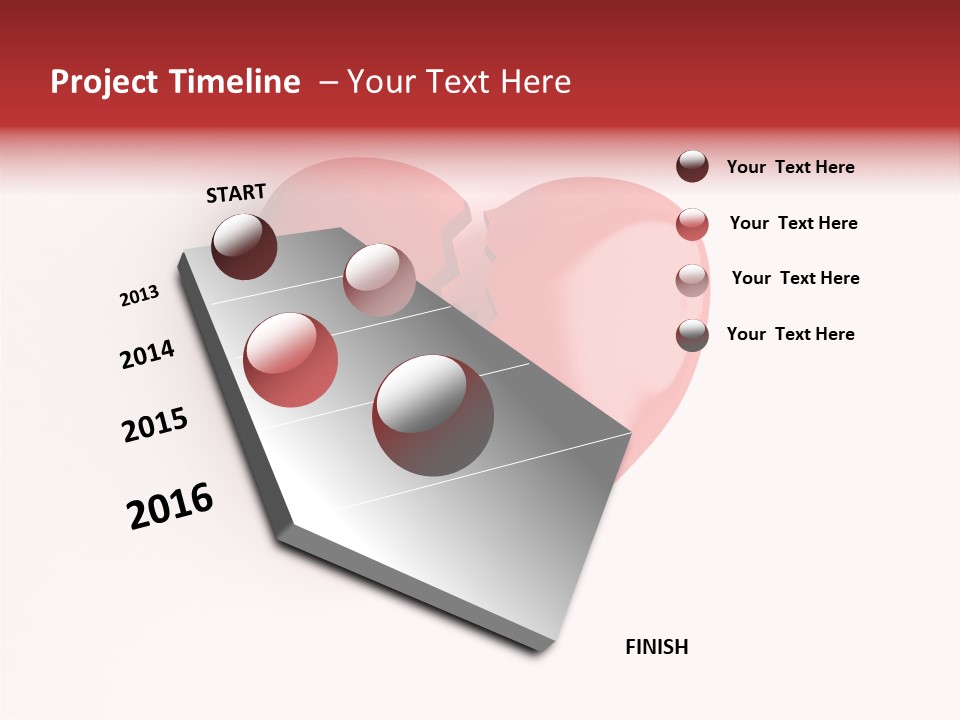 Project Timeline – Your Text Here

START

2013

2014

2015

2016

FINISH

Your Text Here

Your Text Here

Your Text Here

Your Text Here